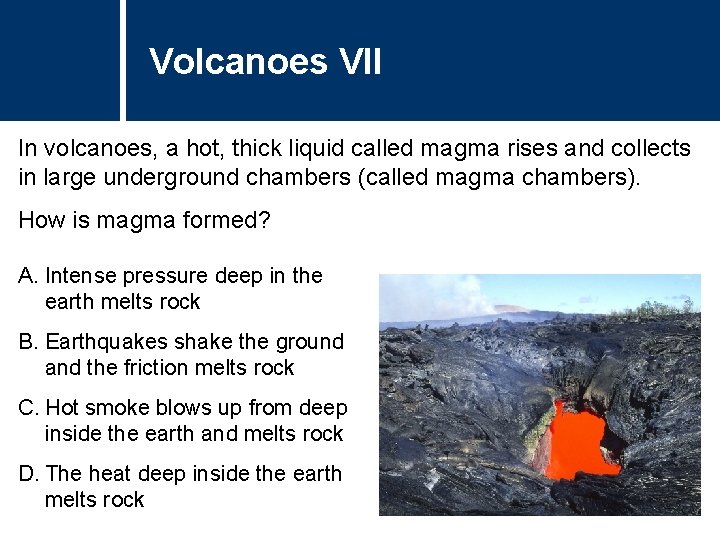 Volcanoes VII

In volcanoes, a hot, thick liquid called magma rises and collects in large underground chambers (called magma chambers).

How is magma formed?

A. Intense pressure deep in the earth melts rock

B. Earthquakes shake the ground and the friction melts rock

C. Hot smoke blows up from deep inside the earth and melts rock

D. The heat deep inside the earth melts rock